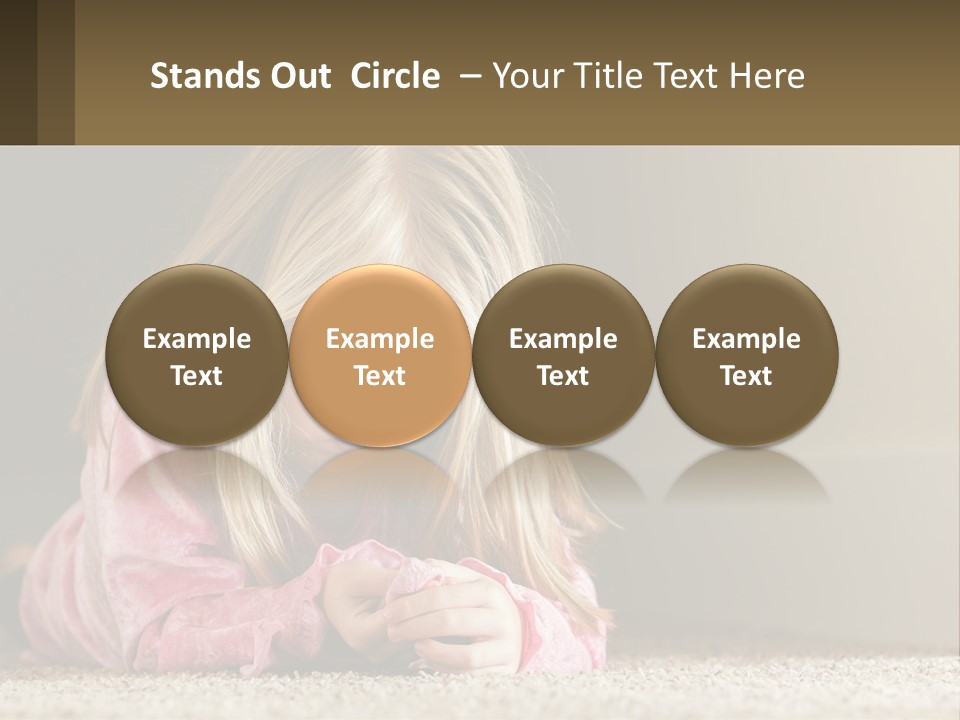 Stands Out Circle – Your Title Text Here

Example Text

Example Text

Example Text

Example Text